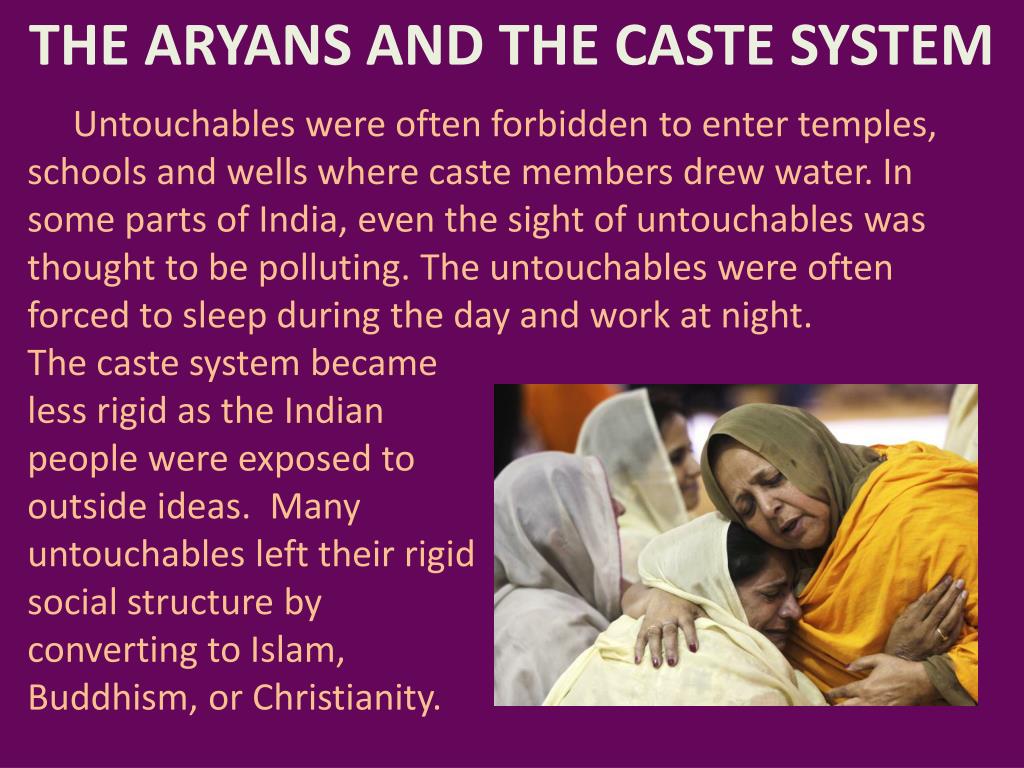 THE ARYANS AND THE CASTE SYSTEM

Untouchables were often forbidden to enter temples, schools and wells where caste members drew water. In some parts of India, even the sight of untouchables was thought to be polluting. The untouchables were often forced to sleep during the day and work at night.

The caste system became less rigid as the Indian people were exposed to outside ideas. Many untouchables left their rigid social structure by converting to Islam, Buddhism, or Christianity.